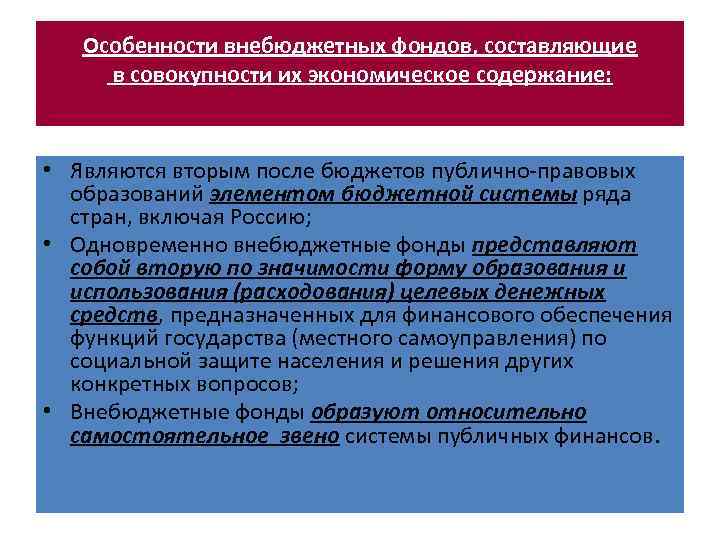 Особенности внебюджетных фондов, составляющие в совокупности их экономическое содержание:

• Являются вторым после бюджетов публично-правовых образований элементом бюджетной системы ряда стран, включая Россию;

• Одновременно внебюджетные фонды представляют собой вторую по значимости форму образования и использования (расходования) целевых денежных средств, предназначенных для финансового обеспечения функций государства (местного самоуправления) по социальной защите населения и решения других конкретных вопросов;

• Внебюджетные фонды образуют относительно самостоятельное звено системы публичных финансов.